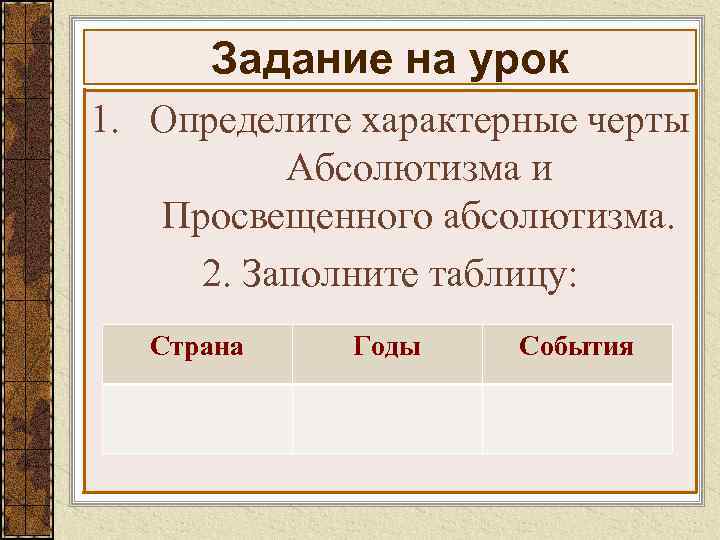 Задание на урок

1. Определите характерные черты Абсолютизма и Просвещенного абсолютизма.

2. Заполните таблицу:

| Страна | Годы | События |
|---|---|---|
| | | |